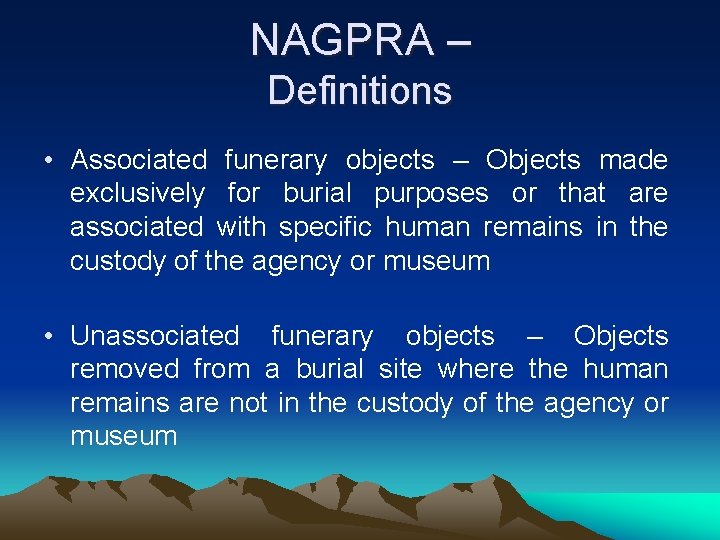 NAGPRA –
Definitions

• Associated funerary objects – Objects made exclusively for burial purposes or that are associated with specific human remains in the custody of the agency or museum

• Unassociated funerary objects – Objects removed from a burial site where the human remains are not in the custody of the agency or museum